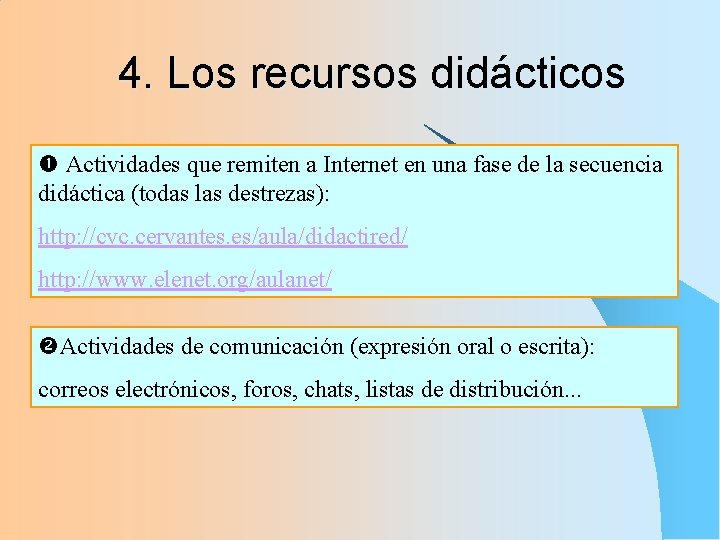 4. Los recursos didácticos

❶ Actividades que remiten a Internet en una fase de la secuencia didáctica (todas las destrezas):

http://cvc.cervantes.es/aula/didactired/

http://www.elenet.org/aulanet/

❷Actividades de comunicación (expresión oral o escrita):

correos electrónicos, foros, chats, listas de distribución...